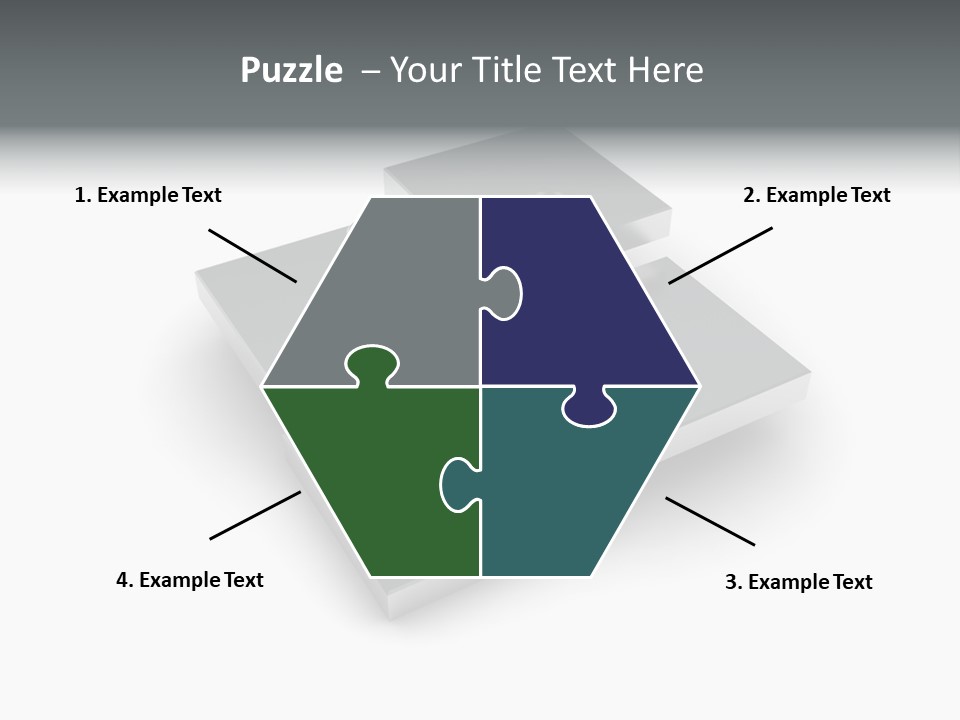 Puzzle – Your Title Text Here

1. Example Text

2. Example Text

4. Example Text

3. Example Text